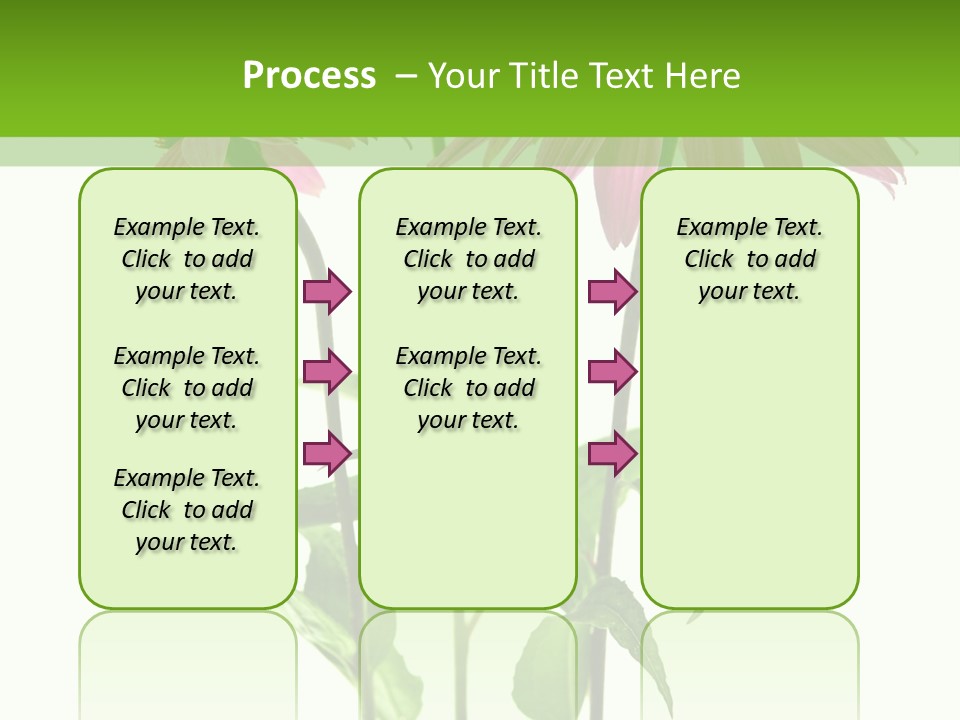 Process – Your Title Text Here

Example Text. Click to add your text.

Example Text. Click to add your text.

Example Text. Click to add your text.

Example Text. Click to add your text.

Example Text. Click to add your text.

Example Text. Click to add your text.